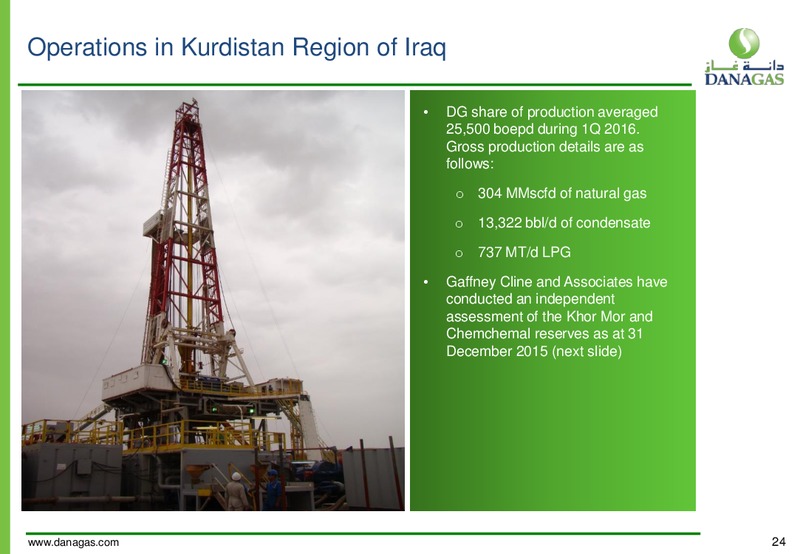 Operations in Kurdistan Region of Iraq

دانة غاز
DANAGAS

• DG share of production averaged 25,500 boepd during 1Q 2016. Gross production details are as follows:

o 304 MMscfd of natural gas

o 13,322 bbl/d of condensate

o 737 MT/d LPG

• Gaffney Cline and Associates have conducted an independent assessment of the Khor Mor and Chemchemal reserves as at 31 December 2015 (next slide)

www.danagas.com

24